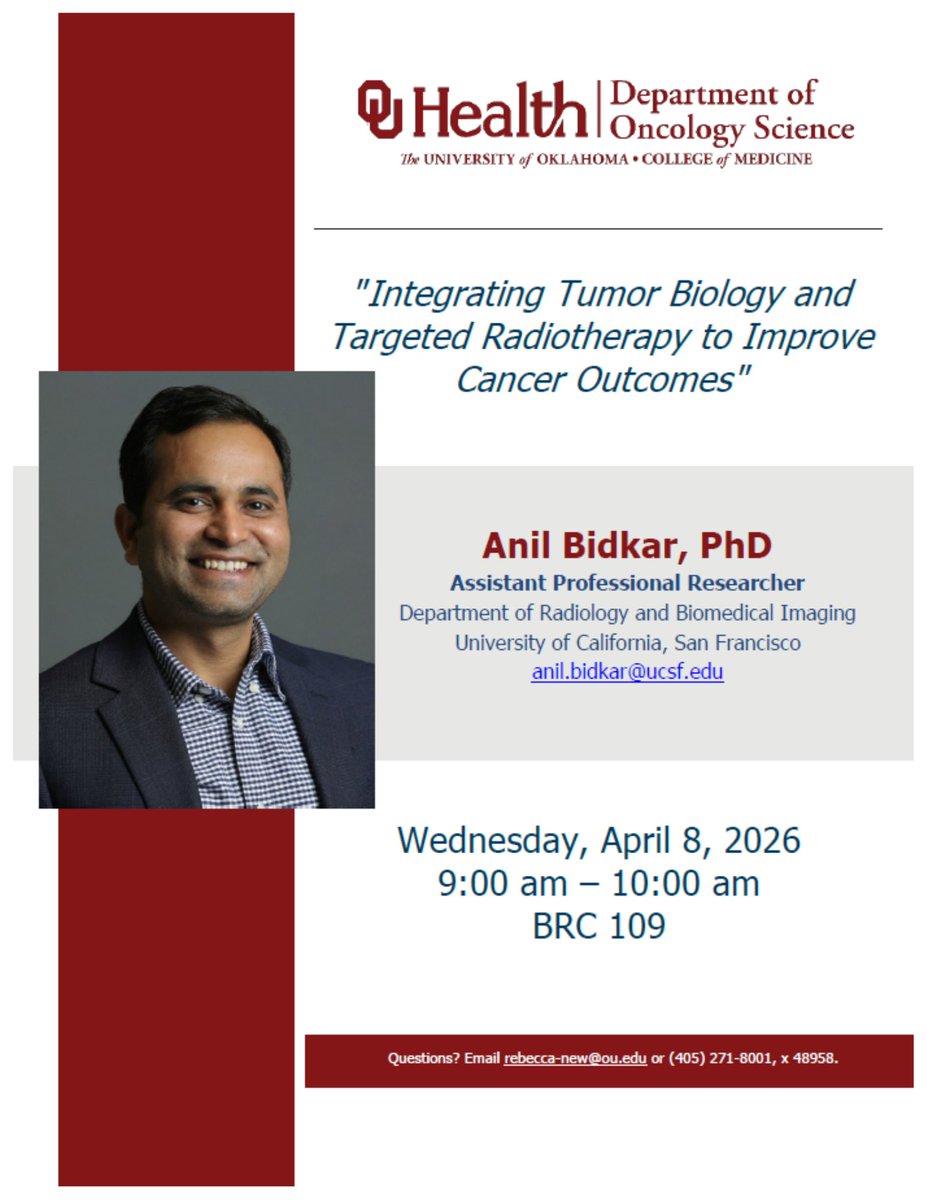 OU Health | Department of Oncology Science
The UNIVERSITY of OKLAHOMA • COLLEGE of MEDICINE

"Integrating Tumor Biology and Targeted Radiotherapy to Improve Cancer Outcomes"

Anil Bidkar, PhD
Assistant Professional Researcher
Department of Radiology and Biomedical Imaging
University of California, San Francisco
anil.bidkar@ucsf.edu

Wednesday, April 8, 2026
9:00 am – 10:00 am
BRC 109

Questions? Email rebecca-new@ou.edu or (405) 271-8001, x 48958.